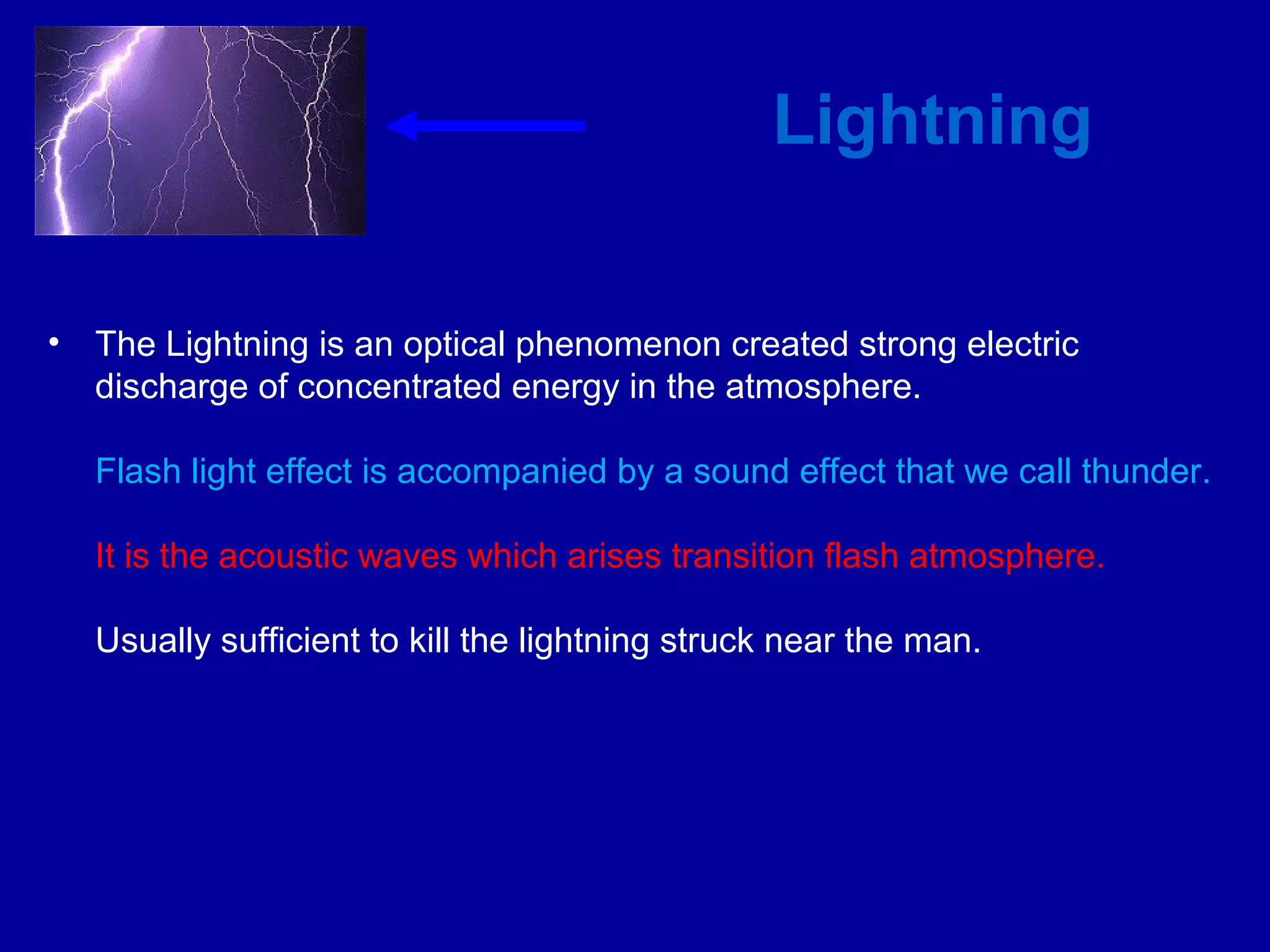 Lightning

• The Lightning is an optical phenomenon created strong electric discharge of concentrated energy in the atmosphere.

Flash light effect is accompanied by a sound effect that we call thunder.

It is the acoustic waves which arises transition flash atmosphere.

Usually sufficient to kill the lightning struck near the man.